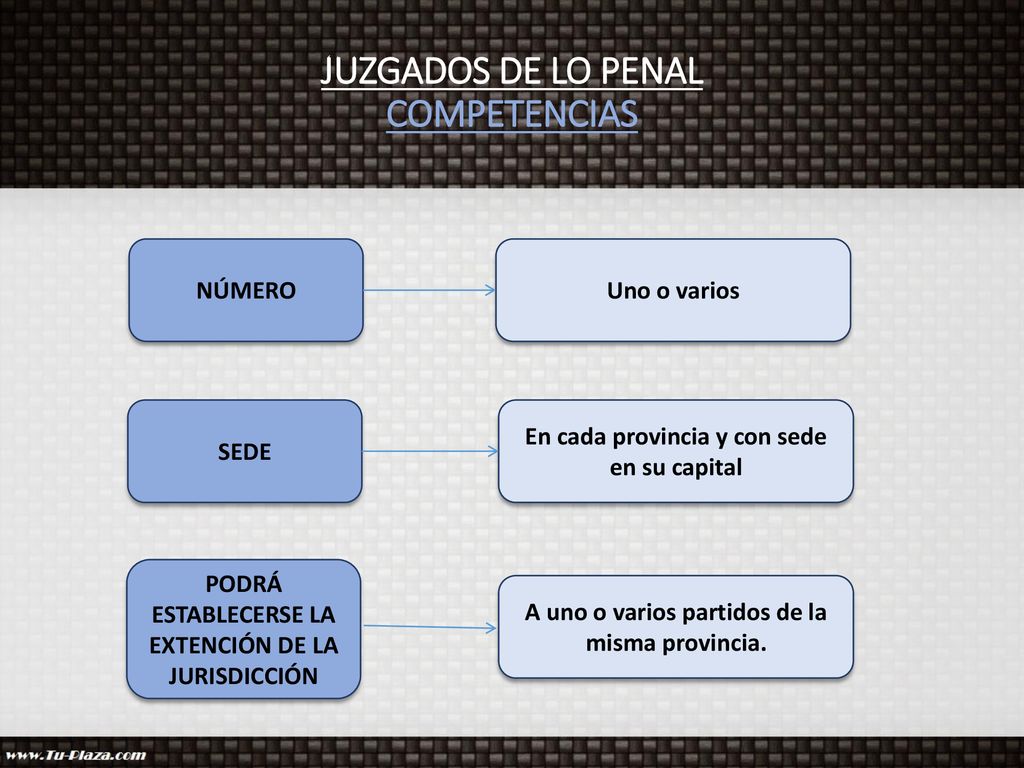 JUZGADOS DE LO PENAL
COMPETENCIAS

NÚMERO

Uno o varios

SEDE

En cada provincia y con sede en su capital

PODRÁ ESTABLECERSE LA EXTENCIÓN DE LA JURISDICCIÓN

A uno o varios partidos de la misma provincia.

www.Tu-Plaza.com